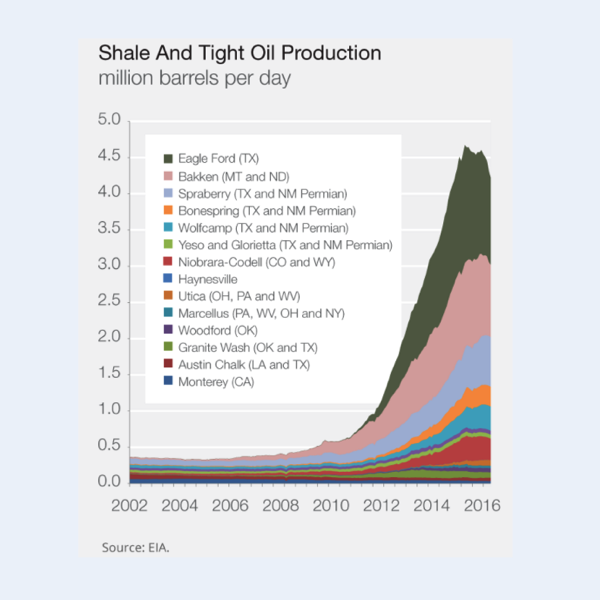 Shale And Tight Oil Production
million barrels per day

5.0
4.5
4.0
3.5
3.0
2.5
2.0
1.5
1.0
0.5
0.0

Eagle Ford (TX)
Bakken (MT and ND)
Spraberry (TX and NM Permian)
Bonespring (TX and NM Permian)
Wolfcamp (TX and NM Permian)
Yeso and Glorietta (TX and NM Permian)
Niobrara-Codell (CO and WY)
Haynesville
Utica (OH, PA and WV)
Marcellus (PA, WV, OH and NY)
Woodford (OK)
Granite Wash (OK and TX)
Austin Chalk (LA and TX)
Monterey (CA)

2002 2004 2006 2008 2010 2012 2014 2016

Source: EIA.